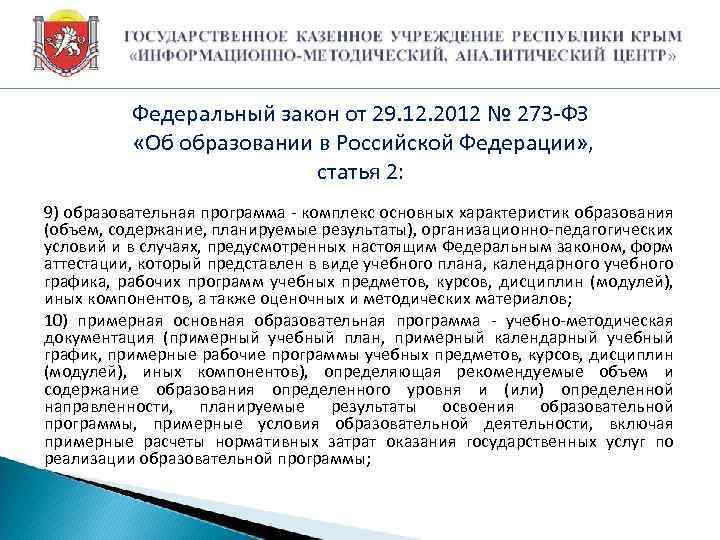 ГОСУДАРСТВЕННОЕ КАЗЕННОЕ УЧРЕЖДЕНИЕ РЕСПУБЛИКИ КРЫМ «ИНФОРМАЦИОННО-МЕТОДИЧЕСКИЙ, АНАЛИТИЧЕСКИЙ ЦЕНТР»

Федеральный закон от 29.12.2012 № 273-ФЗ «Об образовании в Российской Федерации», статья 2:

9) образовательная программа - комплекс основных характеристик образования (объем, содержание, планируемые результаты), организационно-педагогических условий и в случаях, предусмотренных настоящим Федеральным законом, форм аттестации, который представлен в виде учебного плана, календарного учебного графика, рабочих программ учебных предметов, курсов, дисциплин (модулей), иных компонентов, а также оценочных и методических материалов;

10) примерная основная образовательная программа - учебно-методическая документация (примерный учебный план, примерный календарный учебный график, примерные рабочие программы учебных предметов, курсов, дисциплин (модулей), иных компонентов), определяющая рекомендуемые объем и содержание образования определенного уровня и (или) определенной направленности, планируемые результаты освоения образовательной программы, примерные условия образовательной деятельности, включая примерные расчеты нормативных затрат оказания государственных услуг по реализации образовательной программы;